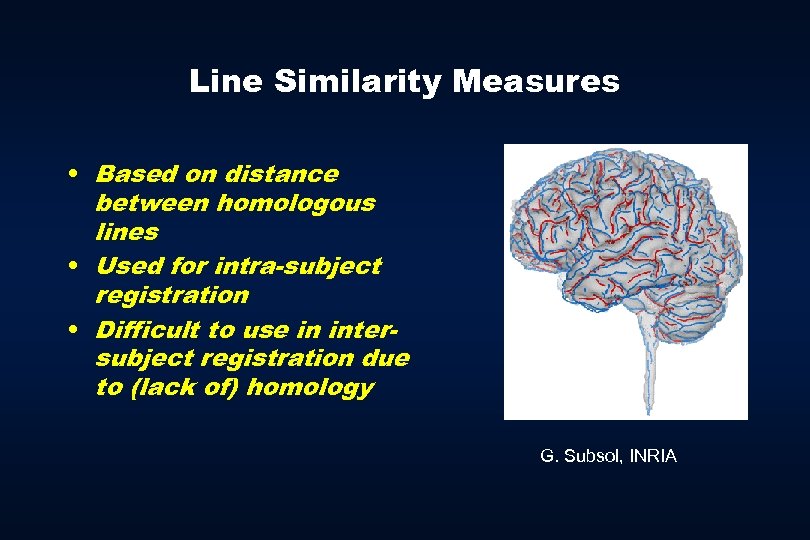 Line Similarity Measures

• Based on distance between homologous lines
• Used for intra-subject registration
• Difficult to use in inter-subject registration due to (lack of) homology

G. Subsol, INRIA